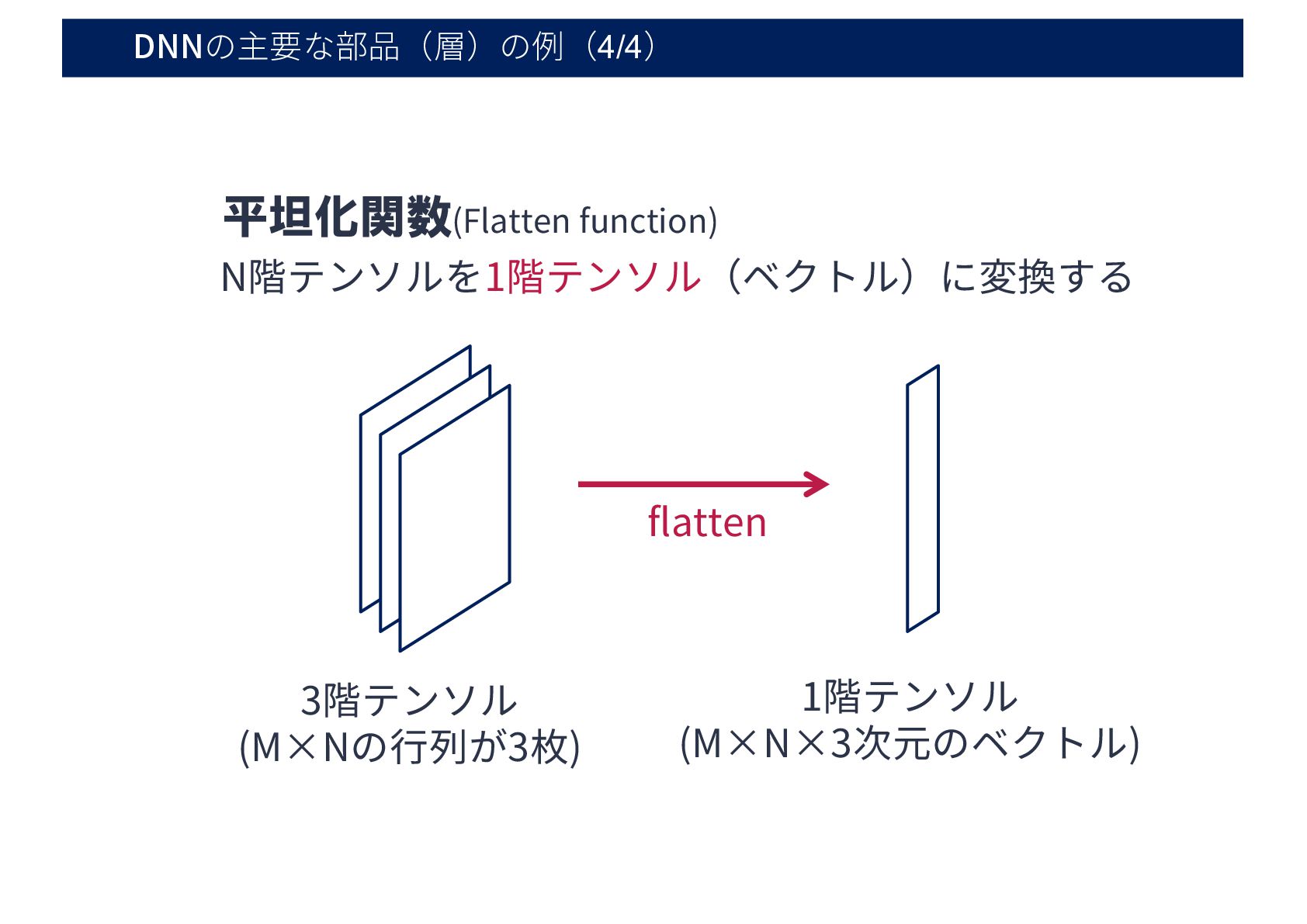 DNNの主要な部品（層）の例（4/4）

平坦化関数(Flatten function)
N階テンソルを1階テンソル（ベクトル）に変換する

flatten

3階テンソル
(M×Nの行列が3枚)

1階テンソル
(M×N×3次元のベクトル)